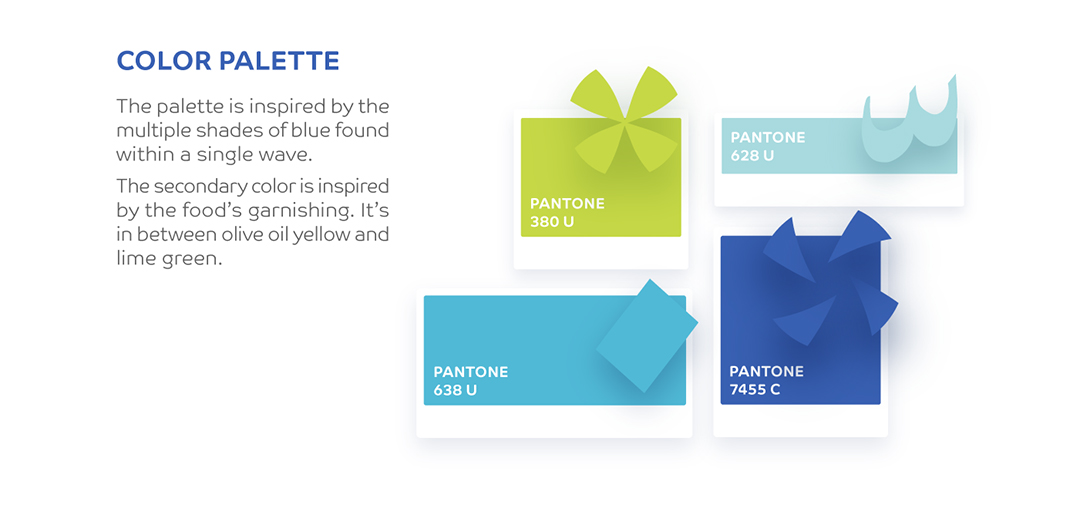 COLOR PALETTE

The palette is inspired by the multiple shades of blue found within a single wave.

The secondary color is inspired by the food's garnishing. It's in between olive oil yellow and lime green.

PANTONE
380 U

PANTONE
628 U

PANTONE
638 U

PANTONE
7455 C